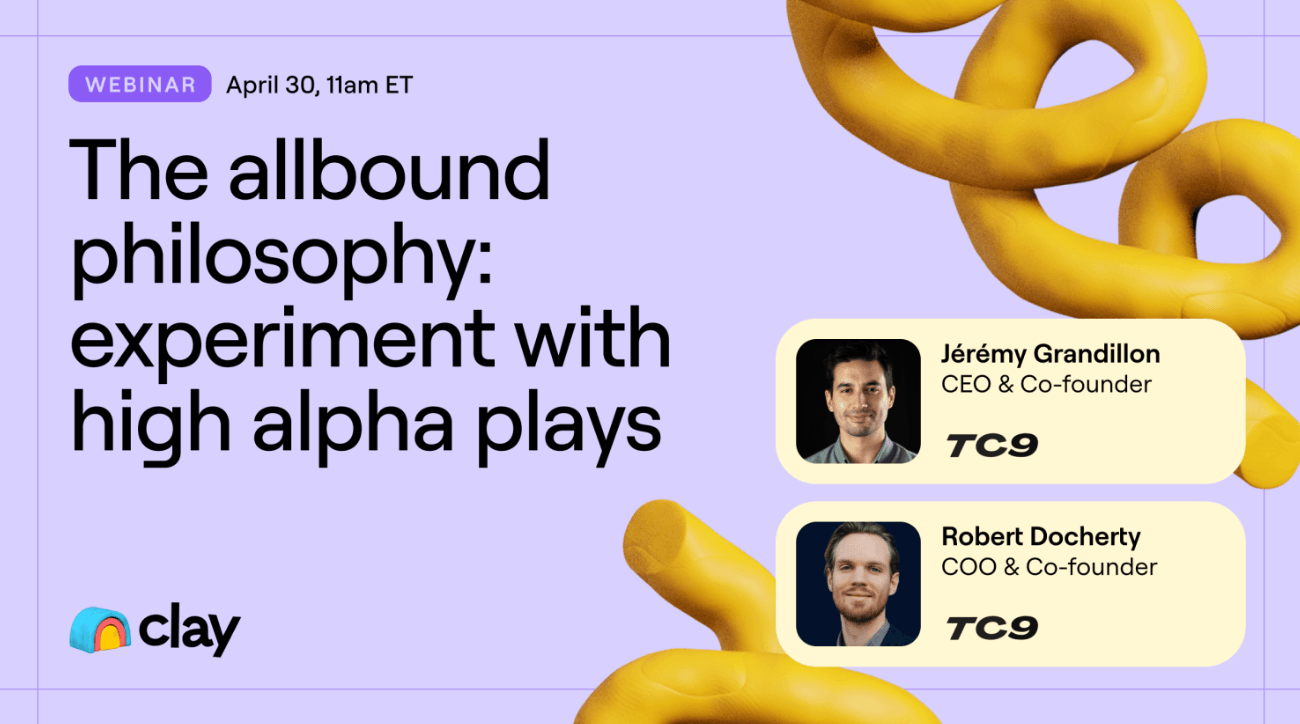 WEBINAR April 30, 11am ET

The allbound philosophy: experiment with high alpha plays

Jérémy Grandillon
CEO & Co-founder
TC9

Robert Docherty
COO & Co-founder
TC9

clay